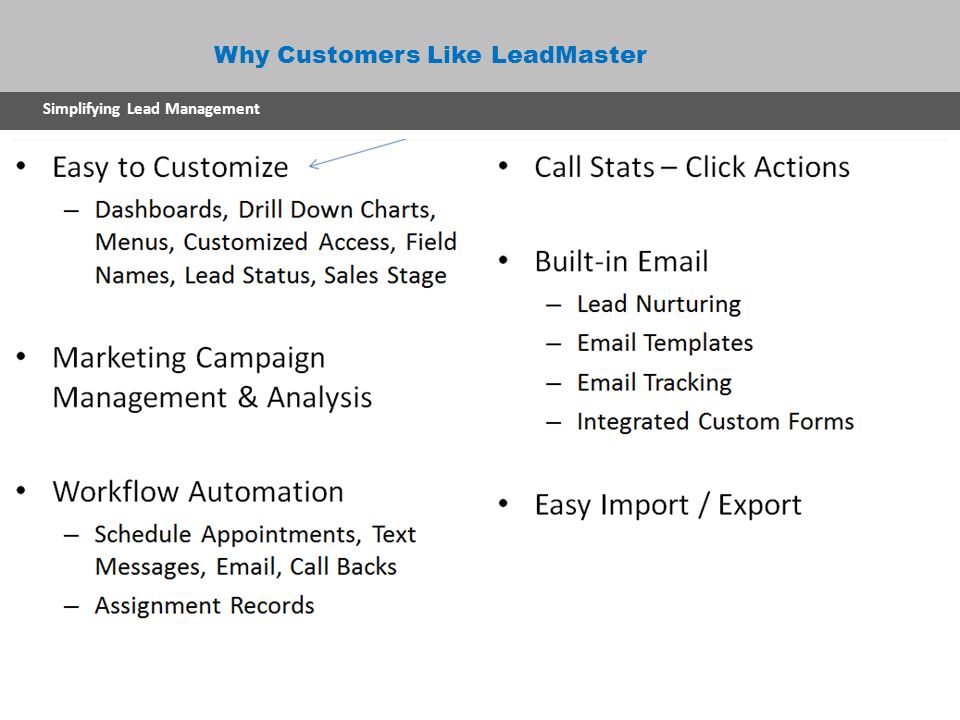 Why Customers Like LeadMaster

Simplifying Lead Management

• Easy to Customize
– Dashboards, Drill Down Charts, Menus, Customized Access, Field Names, Lead Status, Sales Stage

• Marketing Campaign Management & Analysis

• Workflow Automation
– Schedule Appointments, Text Messages, Email, Call Backs
– Assignment Records

• Call Stats – Click Actions

• Built-in Email
– Lead Nurturing
– Email Templates
– Email Tracking
– Integrated Custom Forms

• Easy Import / Export